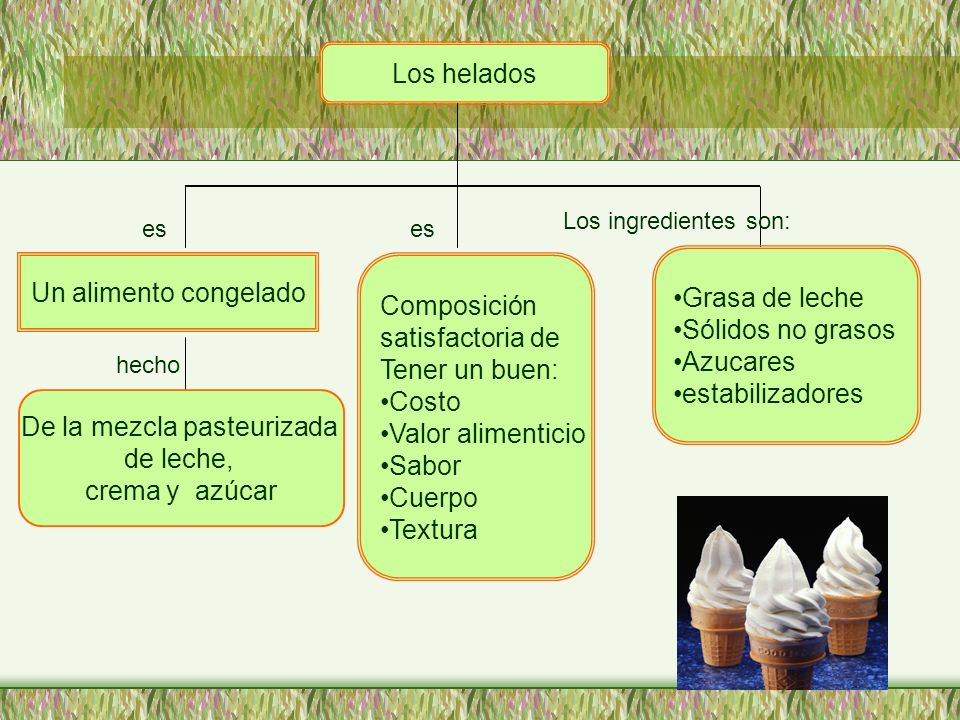 Los helados

es

Un alimento congelado

hecho

De la mezcla pasteurizada de leche, crema y azúcar

es

Composición satisfactoria de Tener un buen:
•Costo
•Valor alimenticio
•Sabor
•Cuerpo
•Textura

Los ingredientes son:

•Grasa de leche
•Sólidos no grasos
•Azucares
•estabilizadores